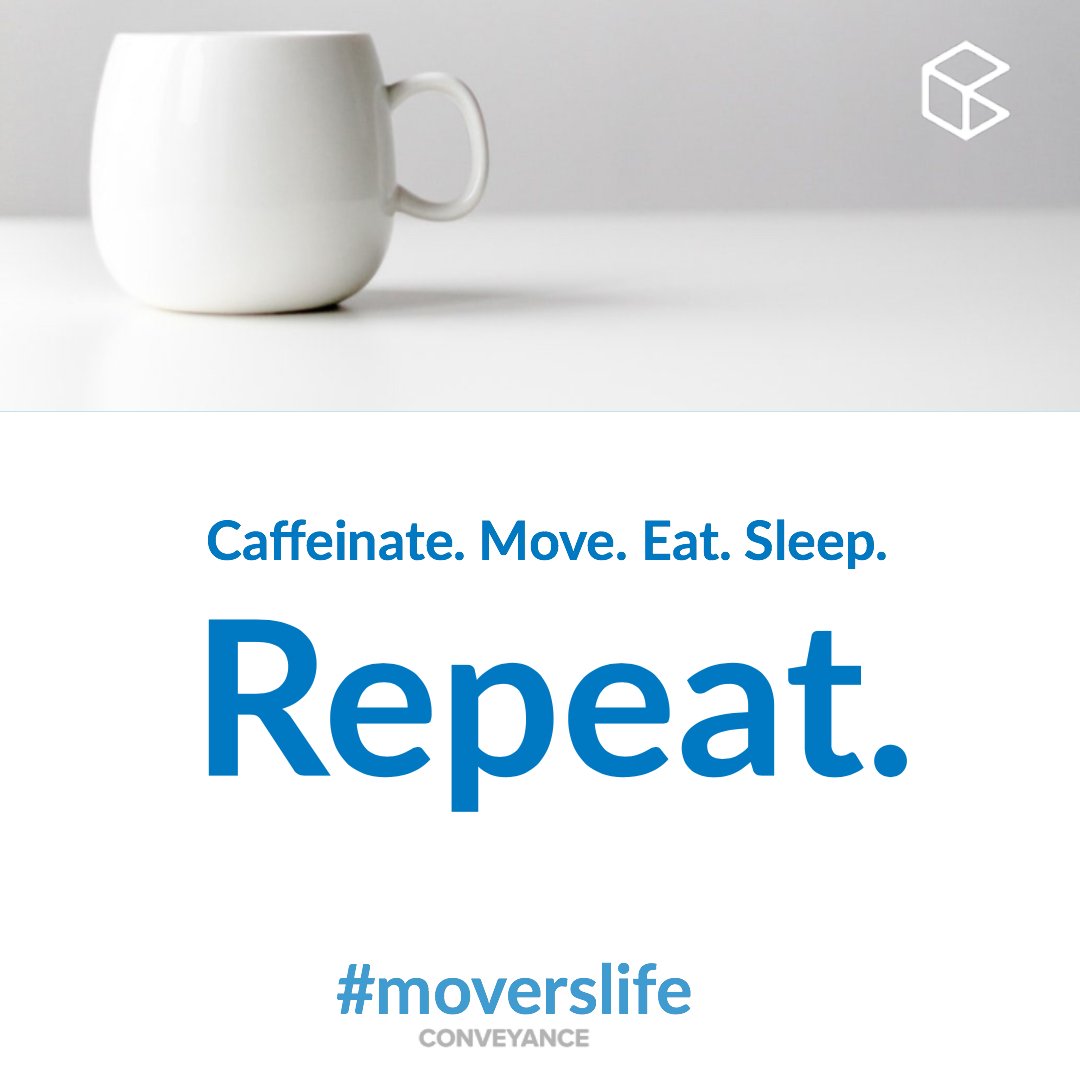 Caffeinate. Move. Eat. Sleep.

Repeat.

#moverslife
CONVEYANCE